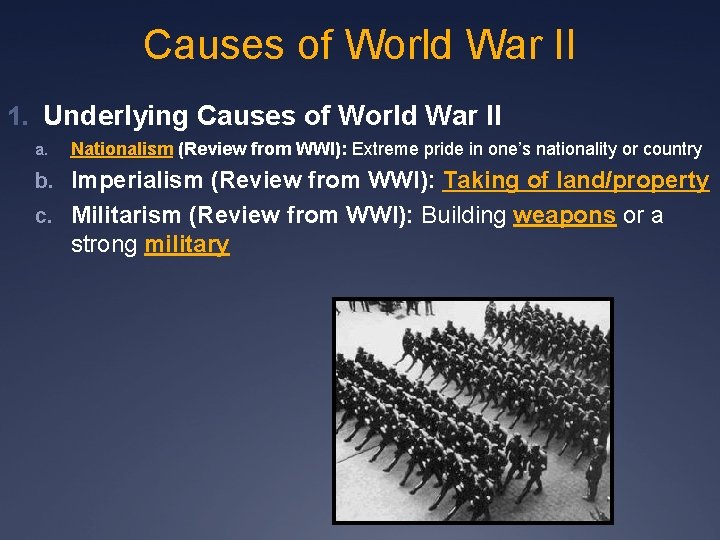 Causes of World War II

1. Underlying Causes of World War II

a. Nationalism (Review from WWI): Extreme pride in one's nationality or country

b. Imperialism (Review from WWI): Taking of land/property

c. Militarism (Review from WWI): Building weapons or a strong military